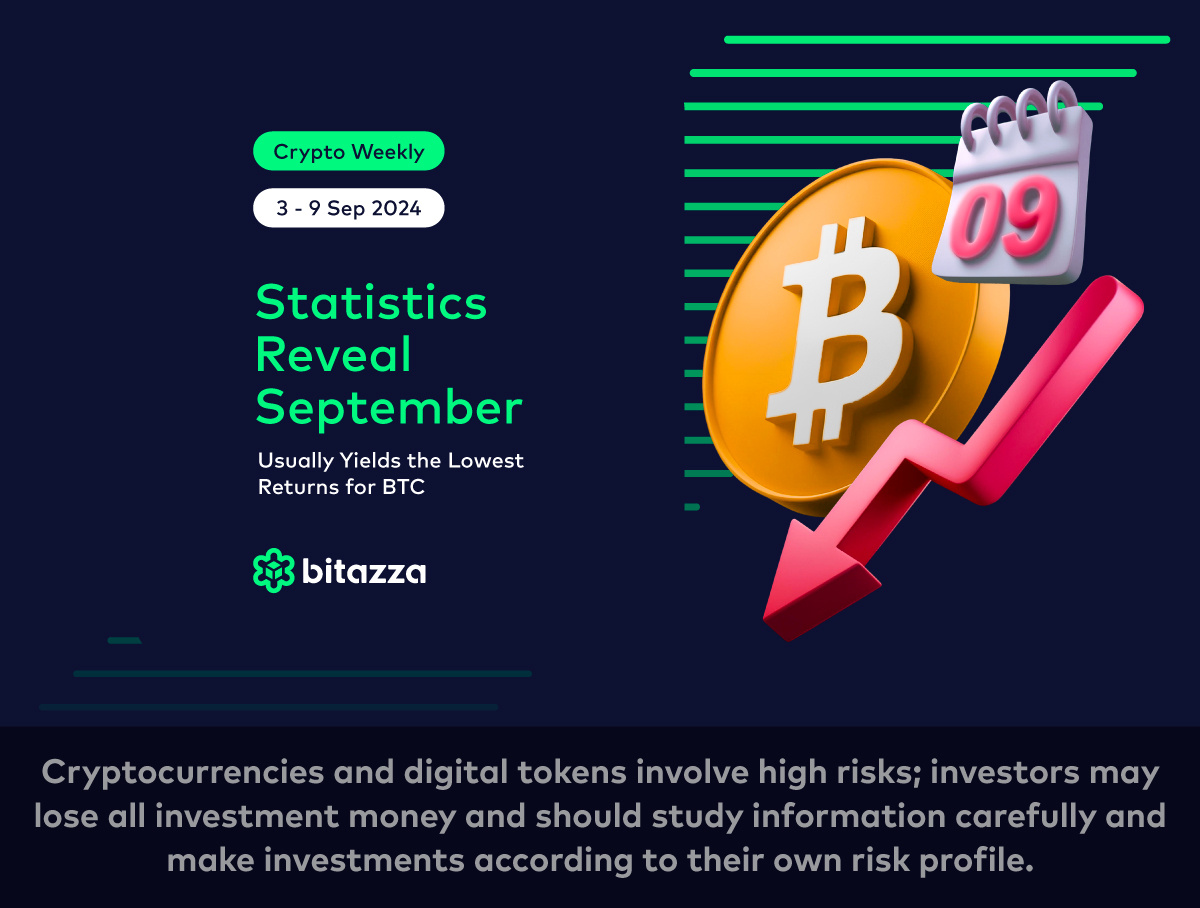 Crypto Weekly

3 - 9 Sep 2024

Statistics Reveal September

Usually Yields the Lowest Returns for BTC

bitazza

09

Cryptocurrencies and digital tokens involve high risks; investors may lose all investment money and should study information carefully and make investments according to their own risk profile.